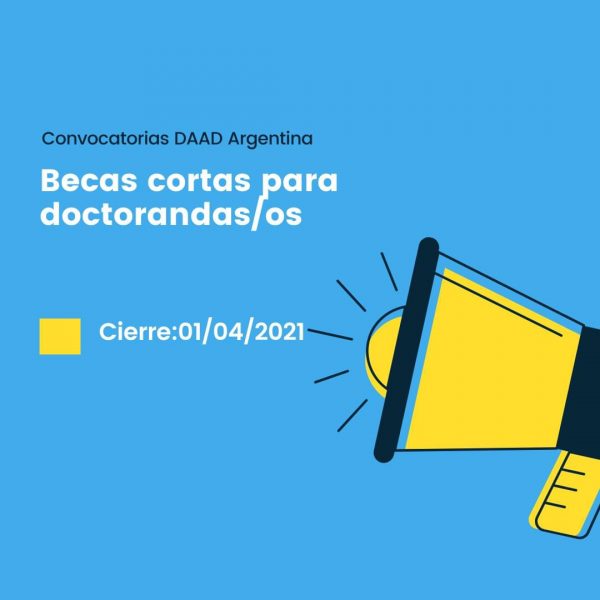 Convocatorias DAAD Argentina

Becas cortas para doctorandas/os

Cierre:01/04/2021